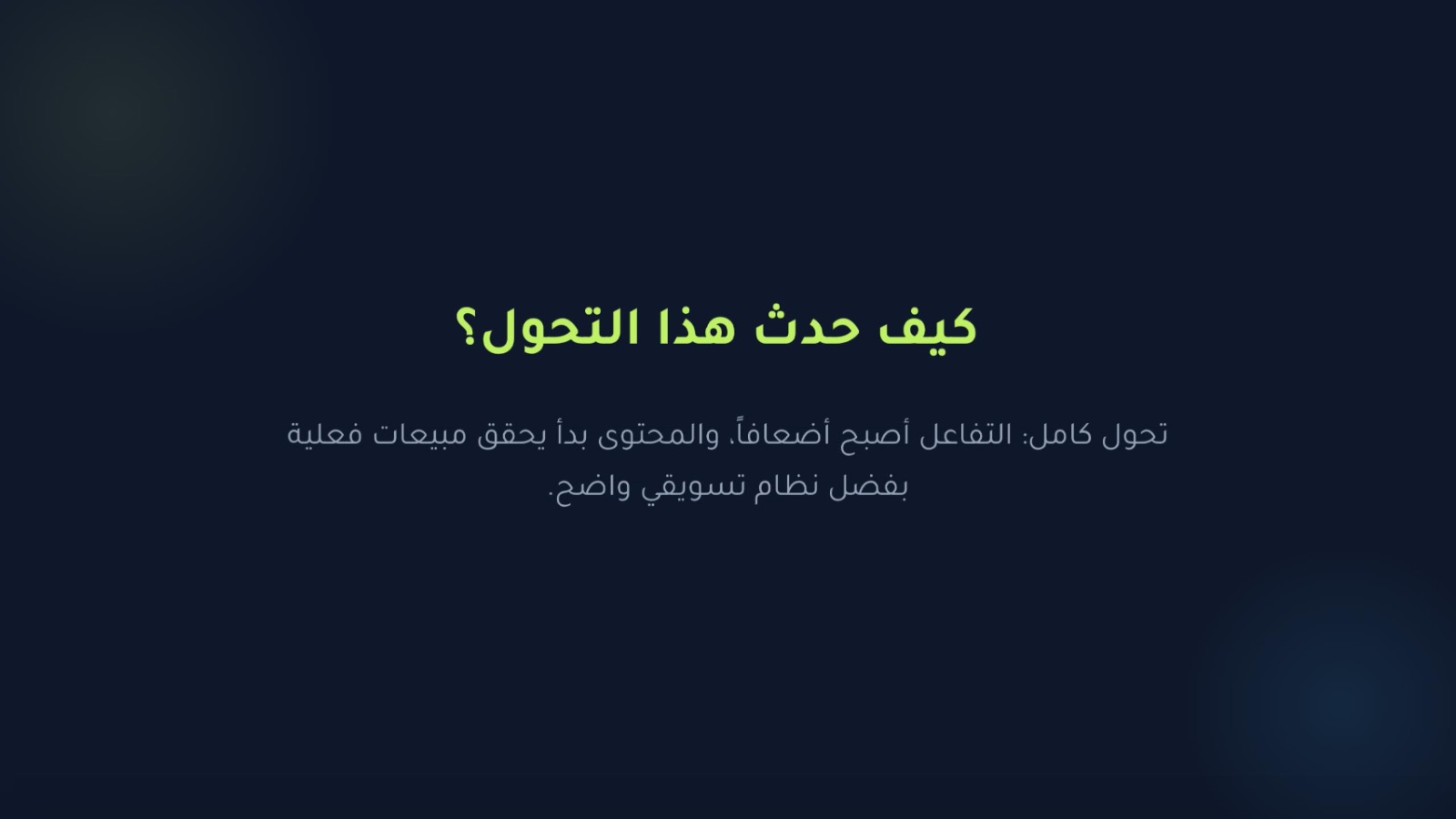 كيف حدث هذا التحول؟

تحول كامل: التفاعل أصبح أضعافاً، والمحتوى بدأ يحقق مبيعات فعلية بفضل نظام تسويقي واضح.